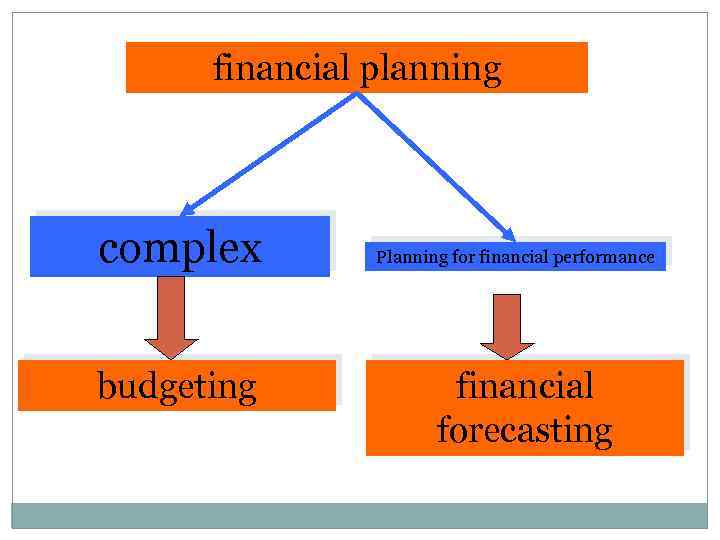 financial planning

complex

Planning for financial performance

budgeting

financial forecasting